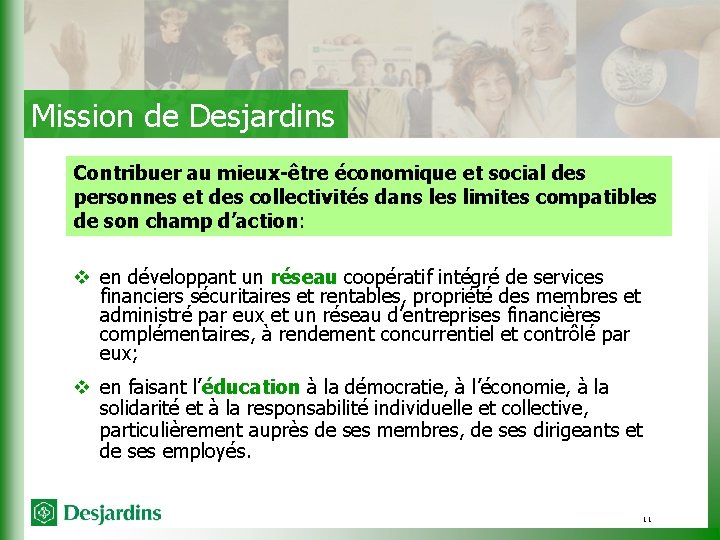 Mission de Desjardins

Contribuer au mieux-être économique et social des personnes et des collectivités dans les limites compatibles de son champ d'action:

❖ en développant un réseau coopératif intégré de services financiers sécuritaires et rentables, propriété des membres et administré par eux et un réseau d'entreprises financières complémentaires, à rendement concurrentiel et contrôlé par eux;

❖ en faisant l'éducation à la démocratie, à l'économie, à la solidarité et à la responsabilité individuelle et collective, particulièrement auprès de ses membres, de ses dirigeants et de ses employés.

Desjardins

11